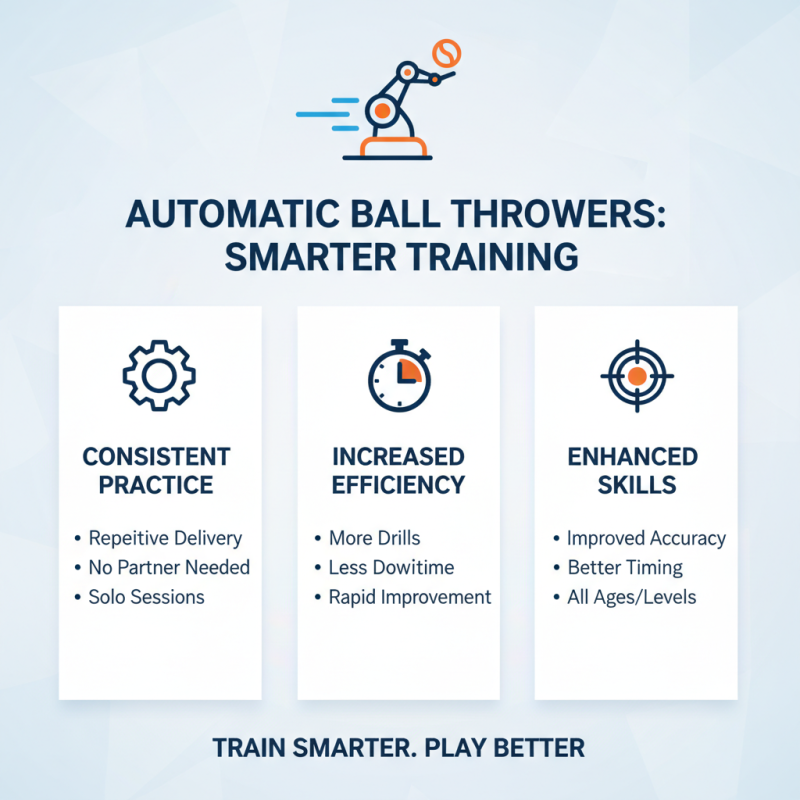 AUTOMATIC BALL THROWERS:
SMARTER TRAINING

CONSISTENT PRACTICE

• Repeitive Delivery
• No Partner Needed
• Solo Sessions

INCREASED EFFICIENCY

• More Drills
• Less Dowitime
• Rapid Improvement

ENHANCED SKILLS

• Improved Accuracy
• Better Timing
• All Ages/Levels

TRAIN SMARTER. PLAY BETTER